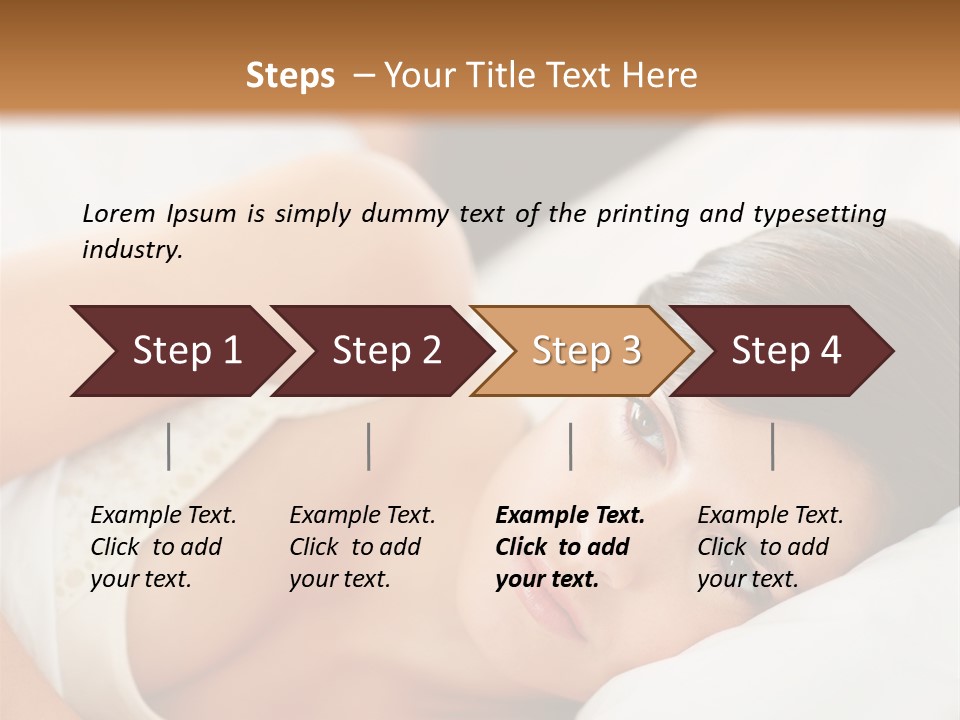 Steps – Your Title Text Here

Lorem Ipsum is simply dummy text of the printing and typesetting industry.

Step 1

Step 2

Step 3

Step 4

Example Text. Click to add your text.

Example Text. Click to add your text.

Example Text. Click to add your text.

Example Text. Click to add your text.